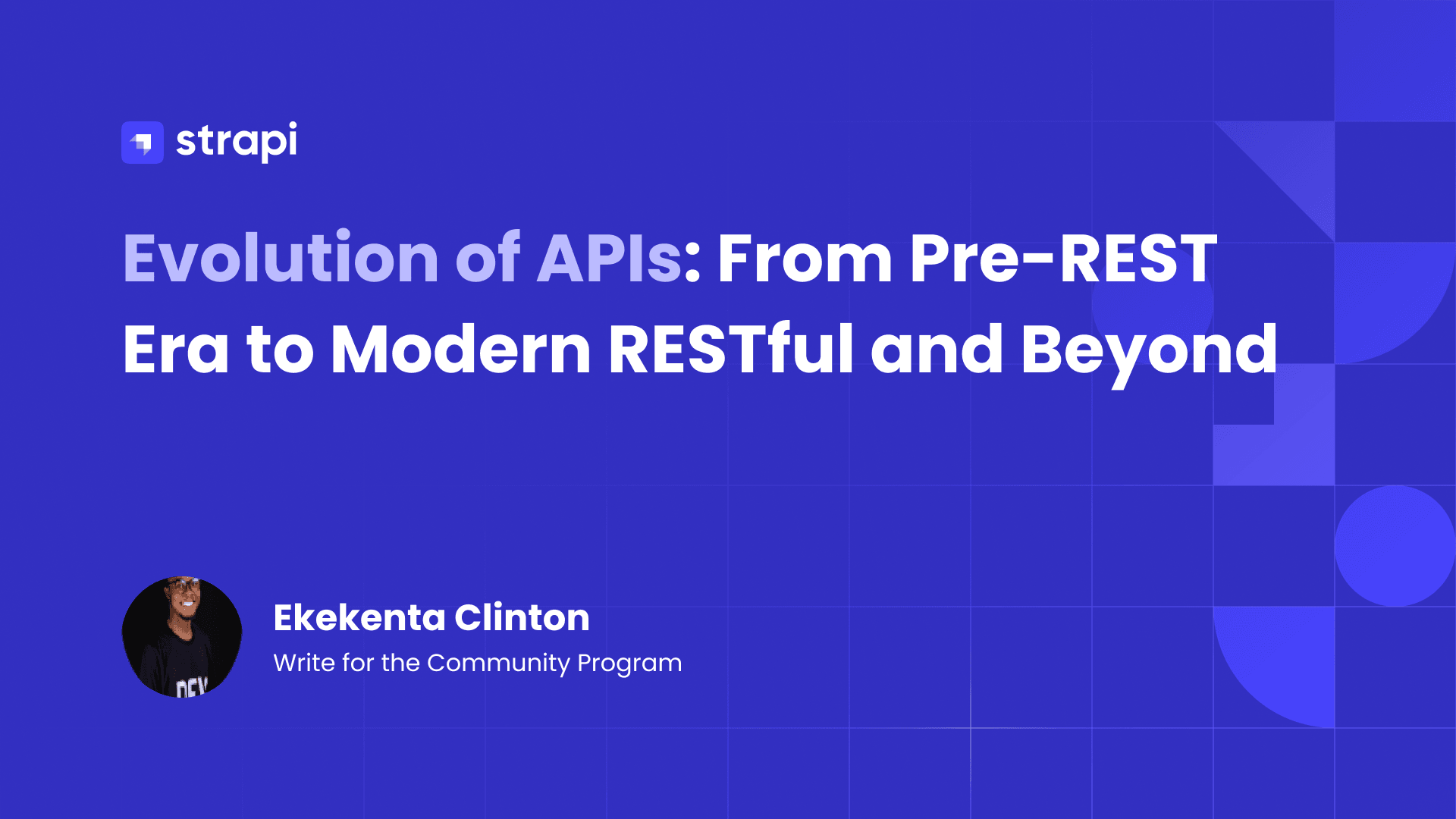 strapi

Evolution of APIs: From Pre-REST Era to Modern RESTful and Beyond

Ekekenta Clinton

Write for the Community Program